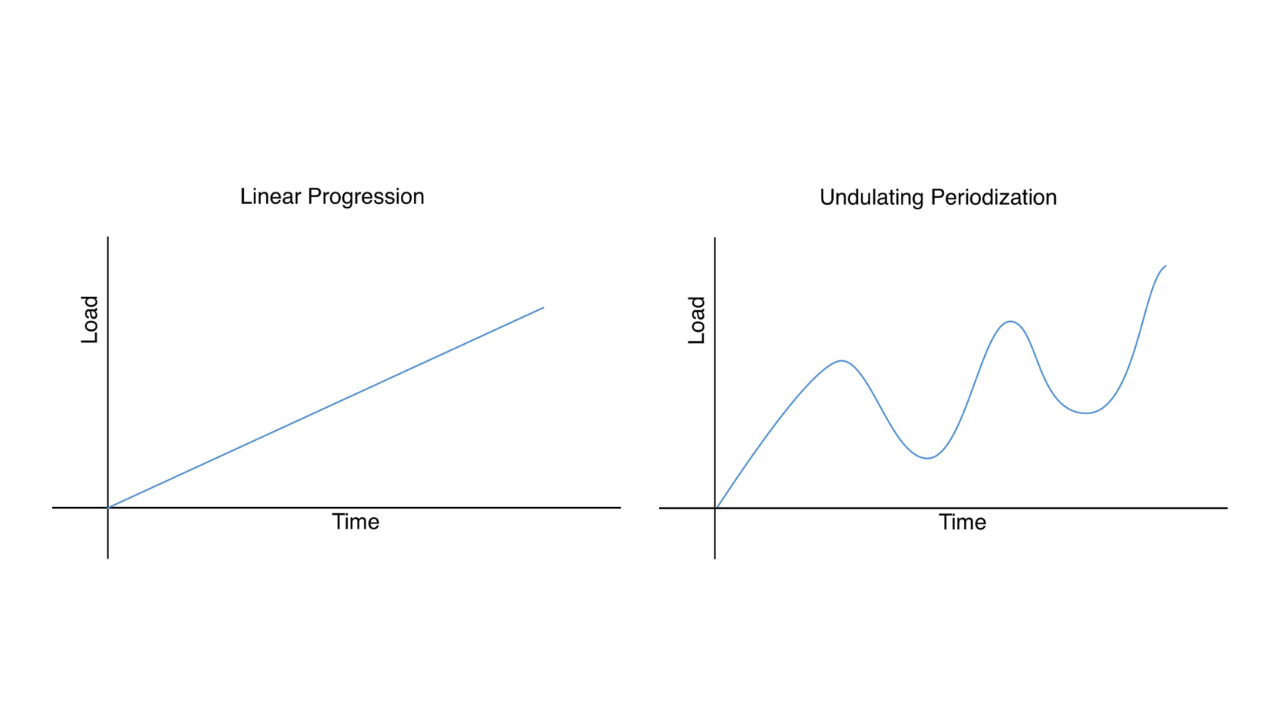 Linear Progression

Load

Time

Undulating Periodization

Load

Time